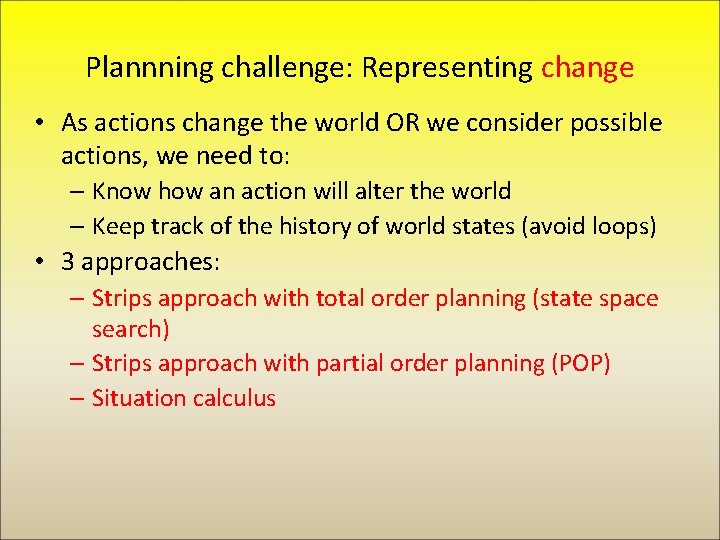 Plannning challenge: Representing change

• As actions change the world OR we consider possible actions, we need to:
– Know how an action will alter the world
– Keep track of the history of world states (avoid loops)
• 3 approaches:
– Strips approach with total order planning (state space search)
– Strips approach with partial order planning (POP)
– Situation calculus